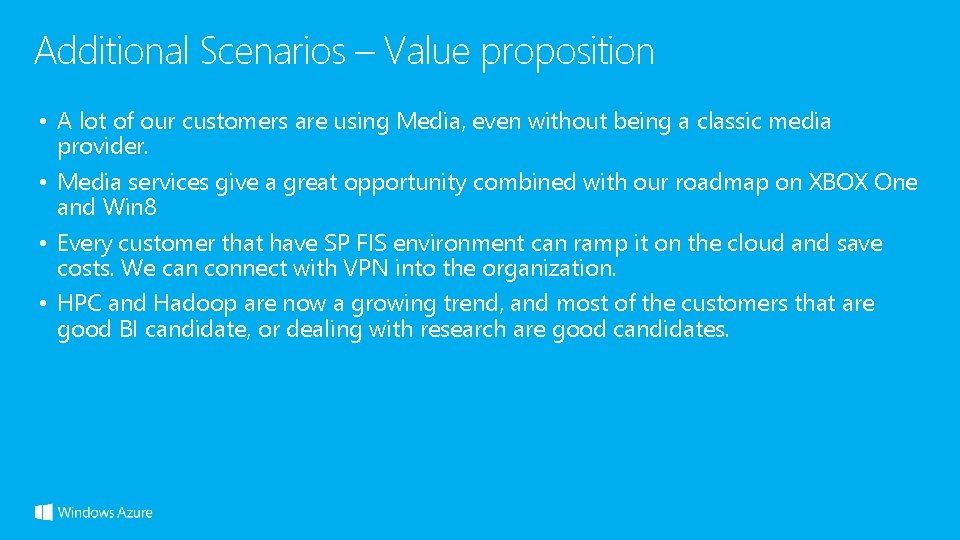 Additional Scenarios – Value proposition

• A lot of our customers are using Media, even without being a classic media provider.

• Media services give a great opportunity combined with our roadmap on XBOX One and Win8

• Every customer that have SP FIS environment can ramp it on the cloud and save costs. We can connect with VPN into the organization.

• HPC and Hadoop are now a growing trend, and most of the customers that are good BI candidate, or dealing with research are good candidates.

Windows Azure